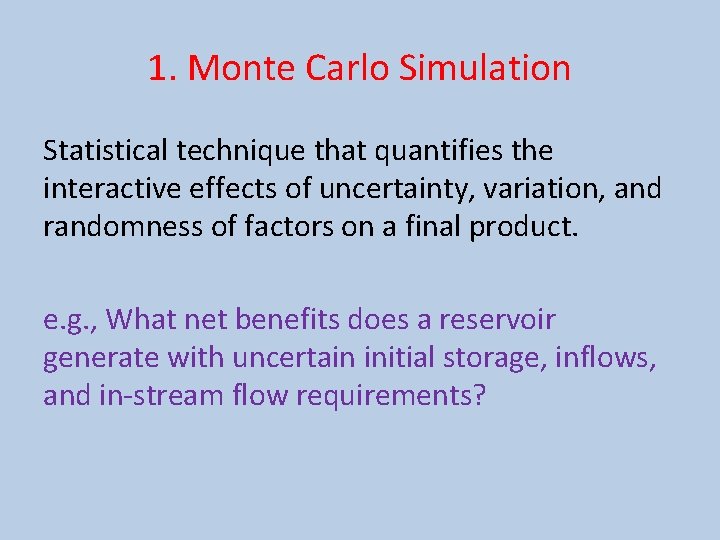 1. Monte Carlo Simulation

Statistical technique that quantifies the interactive effects of uncertainty, variation, and randomness of factors on a final product.

e.g., What net benefits does a reservoir generate with uncertain initial storage, inflows, and in-stream flow requirements?